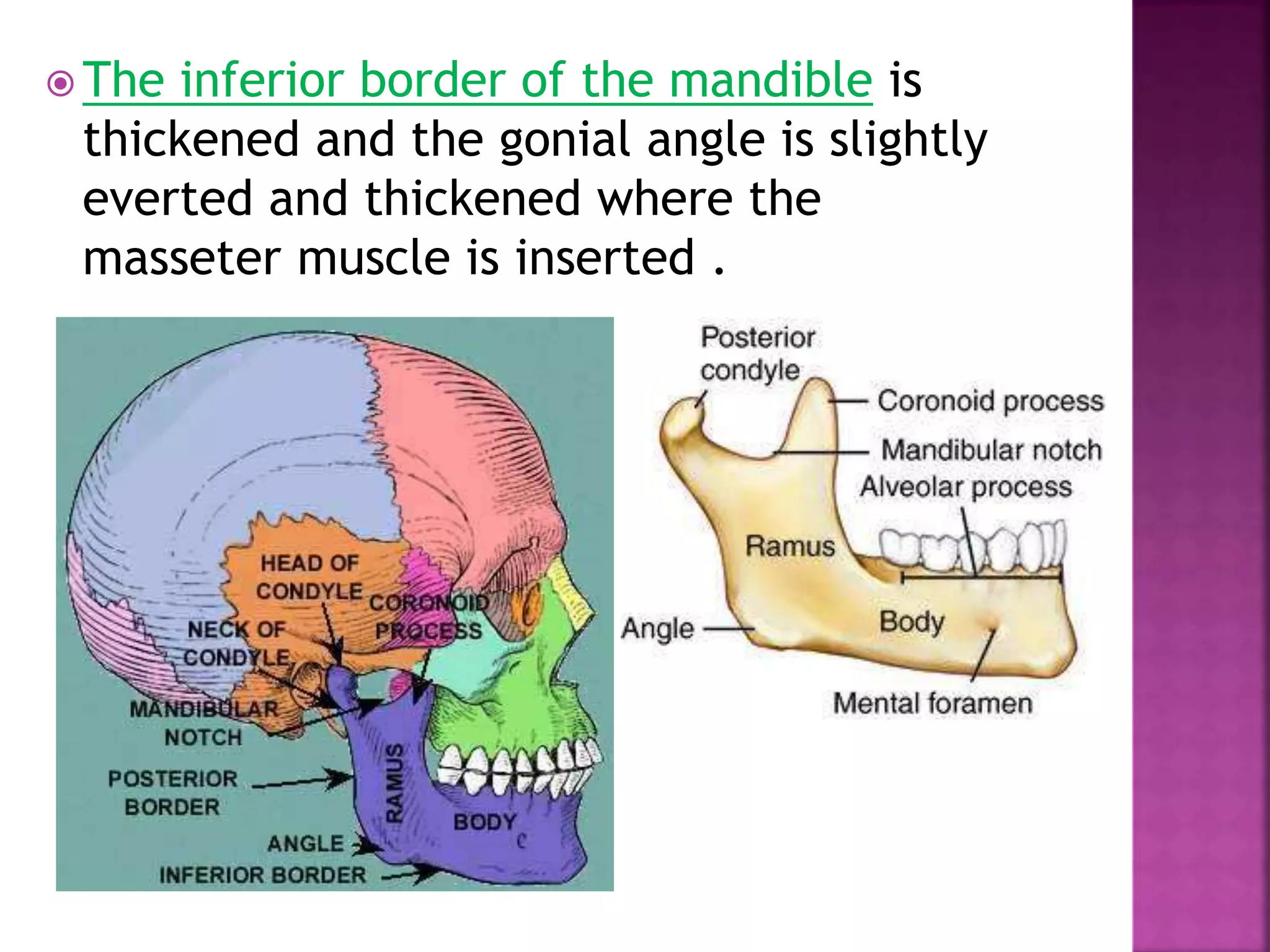 The inferior border of the mandible is thickened and the gonial angle is slightly everted and thickened where the masseter muscle is inserted .

HEAD OF CONDYLE
CORONOID PROCESS
NECK OF CONDYLE
MANDIBULAR NOTCH
POSTERIOR BORDER
RAMUS
BODY
ANGLE
INFERIOR BORDER

Posterior condyle
Coronoid process
Mandibular notch
Alveolar process
Ramus
Angle
Body
Mental foramen